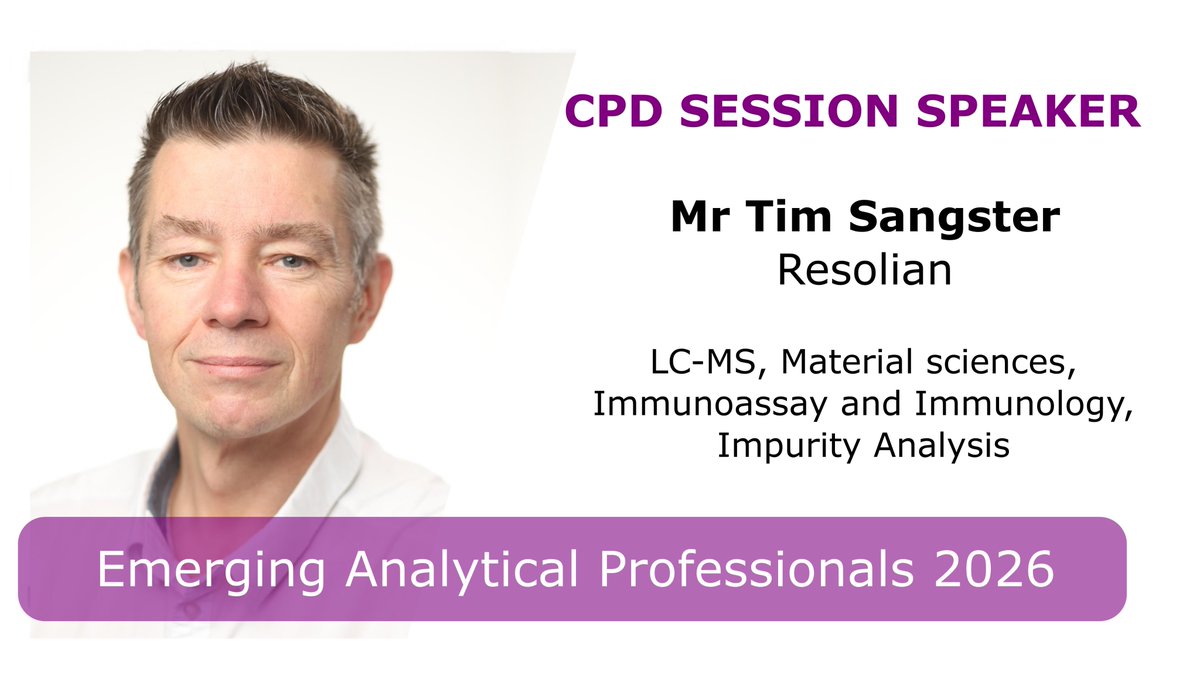 CPD SESSION SPEAKER

Mr Tim Sangster
Resolian

LC-MS, Material sciences, Immunoassay and Immunology, Impurity Analysis

Emerging Analytical Professionals 2026